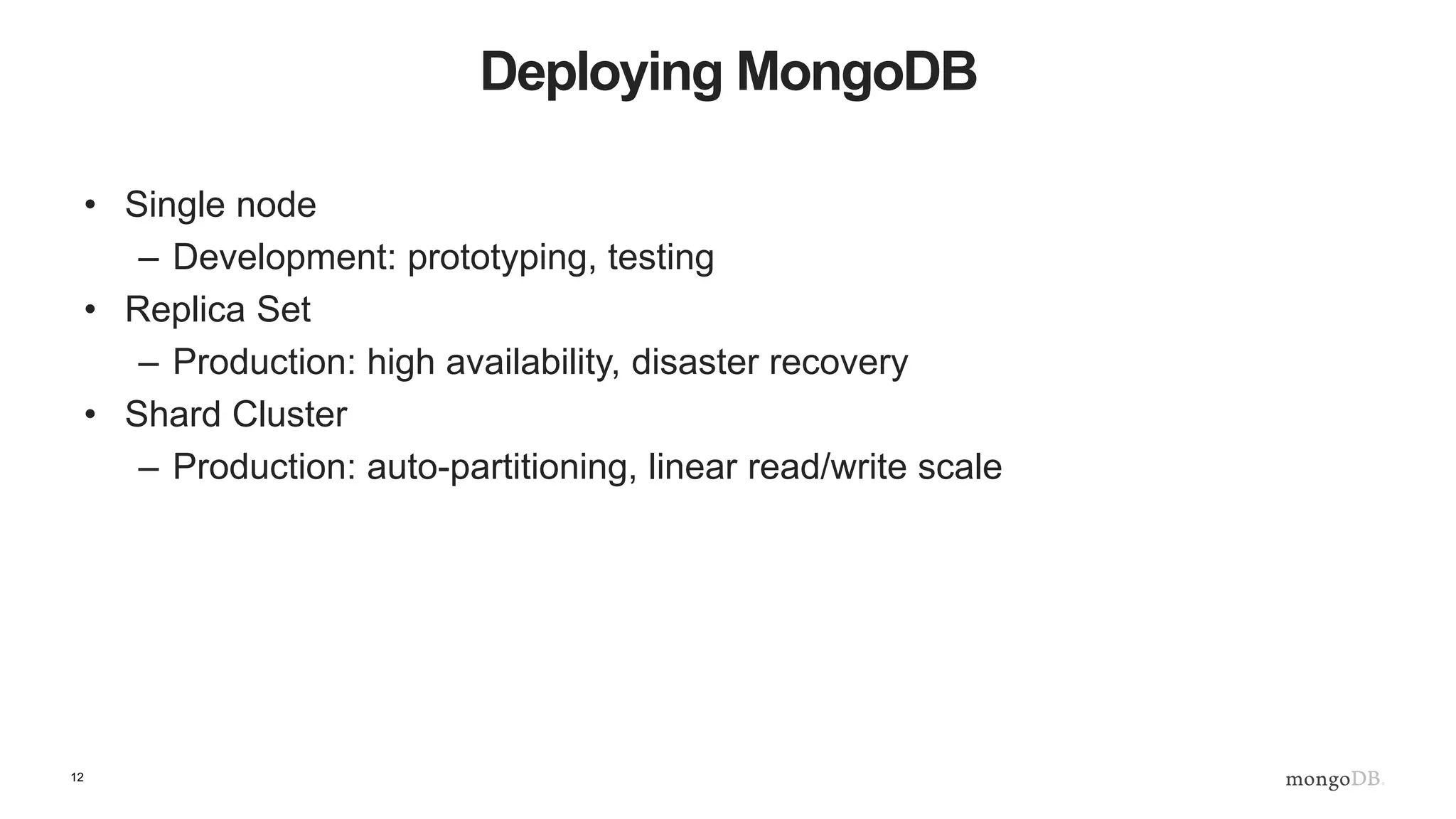 Deploying MongoDB

• Single node
  – Development: prototyping, testing
• Replica Set
  – Production: high availability, disaster recovery
• Shard Cluster
  – Production: auto-partitioning, linear read/write scale

12

mongoDB.